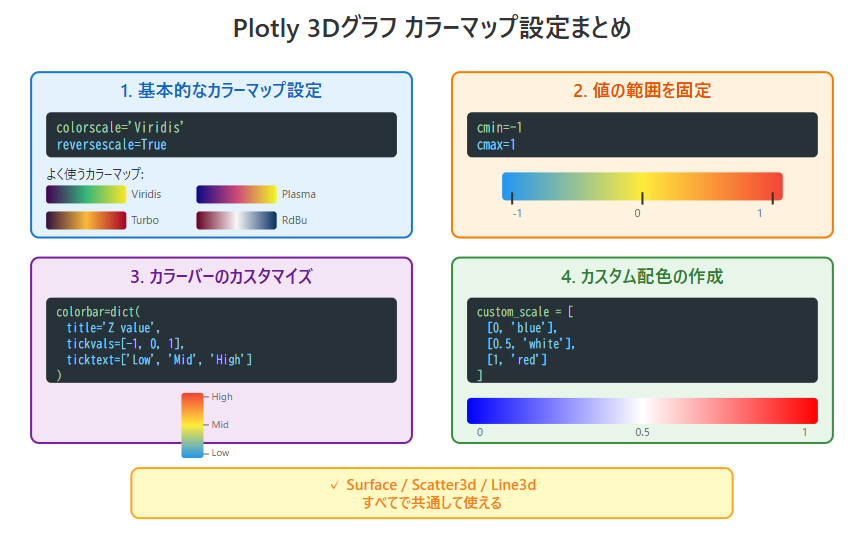 Plotly 3Dグラフ カラーマップ設定まとめ

1. 基本的なカラーマップ設定

colorscale='Viridis'
reversescale=True

よく使うカラーマップ:

Viridis

Plasma

Turbo

RdBu

2. 値の範囲を固定

cmin=-1
cmax=1

-1
0
1

3. カラーバーのカスタマイズ

colorbar=dict(
  title='Z value',
  tickvals=[-1, 0, 1],
  ticktext=['Low', 'Mid', 'High']
)

High
Mid
Low

4. カスタム配色の作成

custom_scale = [
  [0, 'blue'],
  [0.5, 'white'],
  [1, 'red']
]

0
0.5
1

✓ Surface / Scatter3d / Line3d
すべてで共通して使える